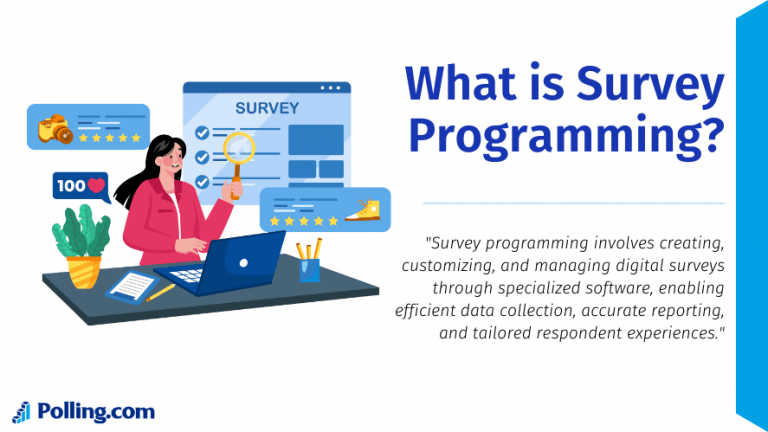 SURVEY

100

What is Survey Programming?

"Survey programming involves creating, customizing, and managing digital surveys through specialized software, enabling efficient data collection, accurate reporting, and tailored respondent experiences."

Polling.com